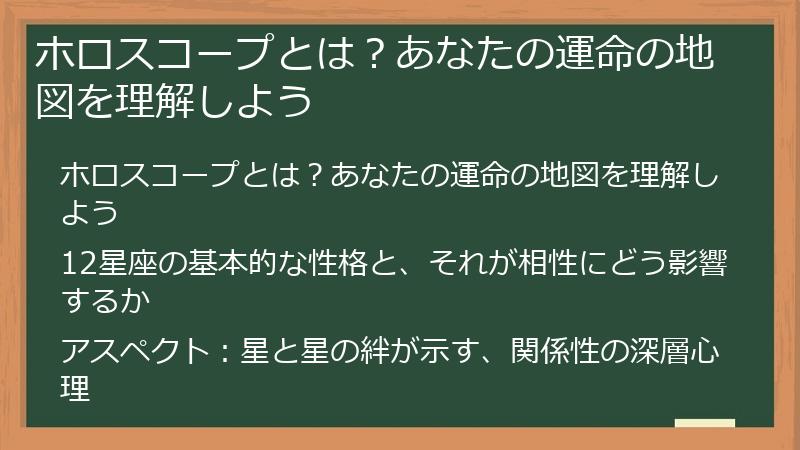 ホロスコープとは？あなたの運命の地図を理解しよう

ホロスコープとは？あなたの運命の地図を理解しよう

12星座の基本的な性格と、それが相性にどう影響するか

アスペクト：星と星の絆が示す、関係性の深層心理